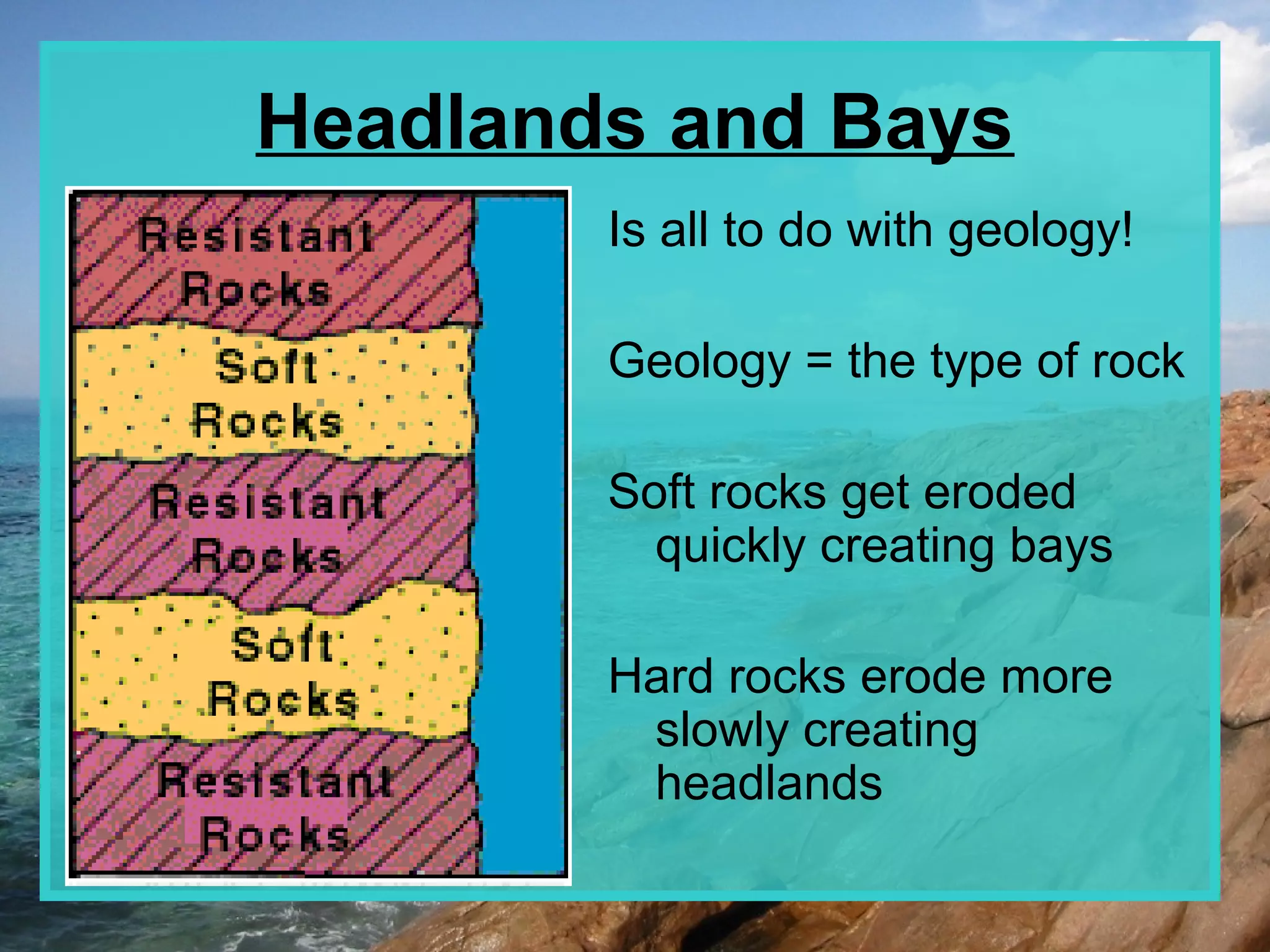 Headlands and Bays

Resistant Rocks

Soft Rocks

Resistant Rocks

Soft Rocks

Resistant Rocks

Is all to do with geology!

Geology = the type of rock

Soft rocks get eroded quickly creating bays

Hard rocks erode more slowly creating headlands